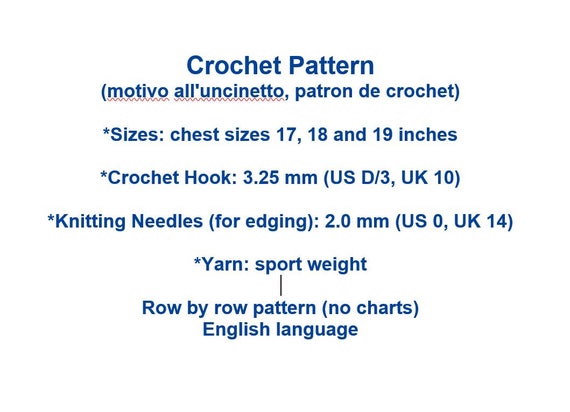 Crochet Pattern
(motivo all'uncinetto, patron de crochet)

*Sizes: chest sizes 17, 18 and 19 inches

*Crochet Hook: 3.25 mm (US D/3, UK 10)

*Knitting Needles (for edging): 2.0 mm (US 0, UK 14)

*Yarn: sport weight

Row by row pattern (no charts)
English language